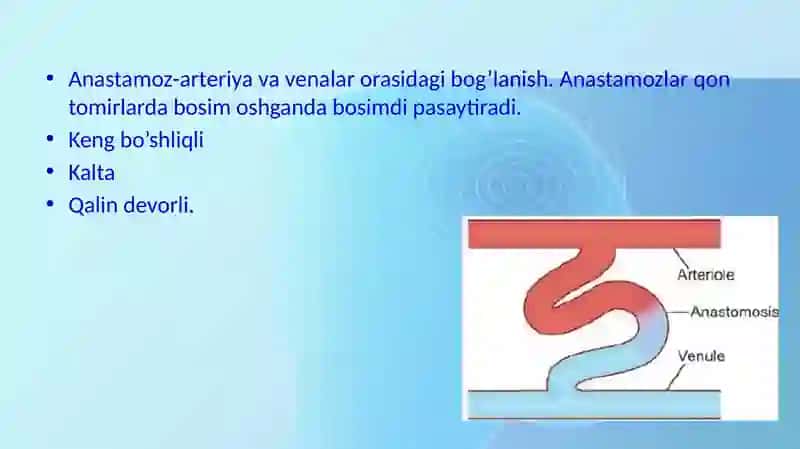 • Anastamoz-arteriya va venalar orasidagi bog’lanish. Anastamozlar qon tomirlarda bosim oshganda bosimdi pasaytiradi.
• Keng bo’shliqli
• Kalta
• Qalin devorli.

Arteriole
Anastomosis
Venule